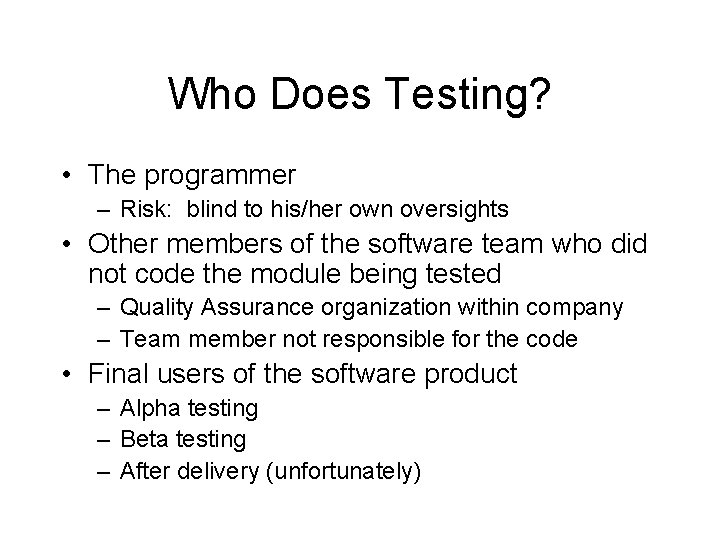 Who Does Testing?

• The programmer
  – Risk: blind to his/her own oversights
• Other members of the software team who did not code the module being tested
  – Quality Assurance organization within company
  – Team member not responsible for the code
• Final users of the software product
  – Alpha testing
  – Beta testing
  – After delivery (unfortunately)